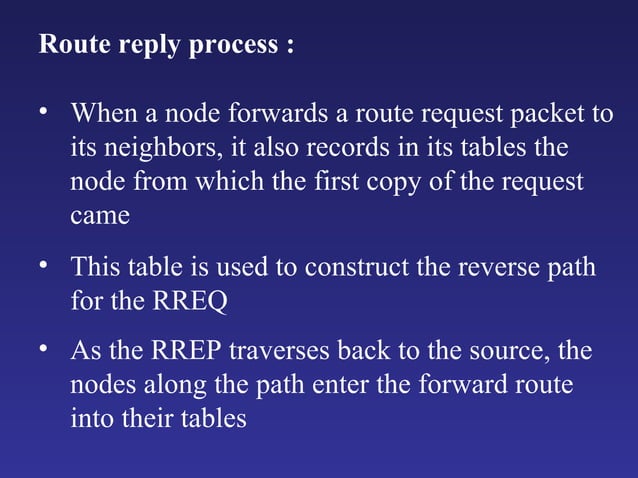 Route reply process :

• When a node forwards a route request packet to its neighbors, it also records in its tables the node from which the first copy of the request came

• This table is used to construct the reverse path for the RREQ

• As the RREP traverses back to the source, the nodes along the path enter the forward route into their tables